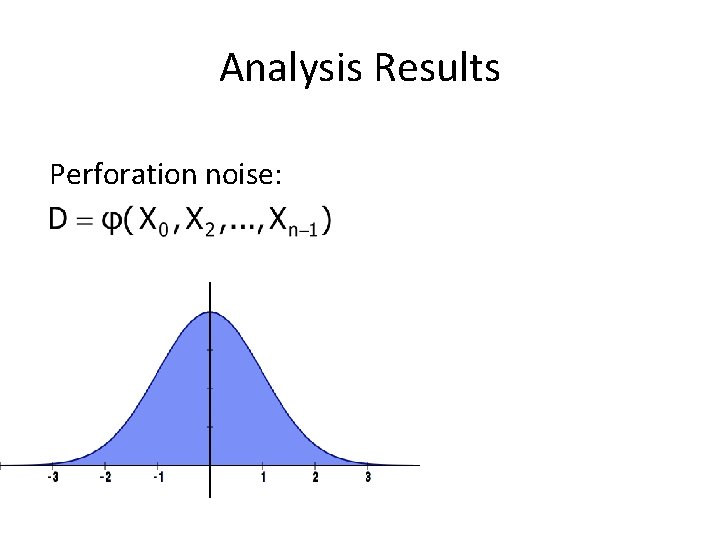 Analysis Results

Perforation noise:

$D = \varphi(X_0, X_2, \ldots, X_{n-1})$

-3
-2
-1
1
2
3